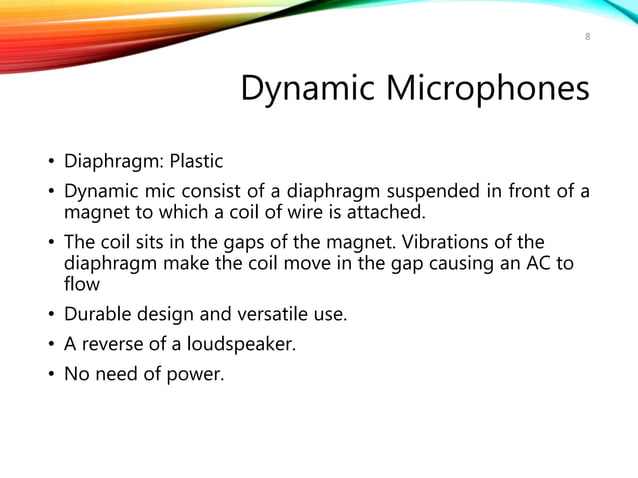 8

Dynamic Microphones

• Diaphragm: Plastic
• Dynamic mic consist of a diaphragm suspended in front of a magnet to which a coil of wire is attached.
• The coil sits in the gaps of the magnet. Vibrations of the diaphragm make the coil move in the gap causing an AC to flow
• Durable design and versatile use.
• A reverse of a loudspeaker.
• No need of power.